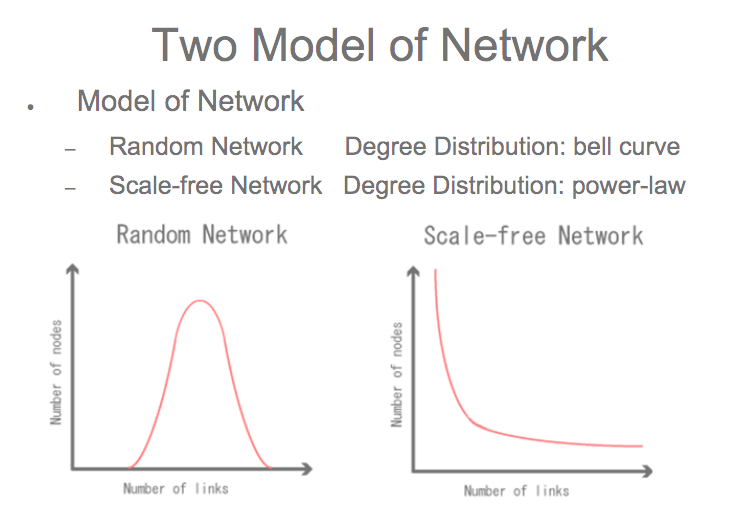 Two Model of Network

• Model of Network

– Random Network Degree Distribution: bell curve

– Scale-free Network Degree Distribution: power-law

Random Network

Number of nodes

Number of links

Scale-free Network

Number of nodes

Number of links